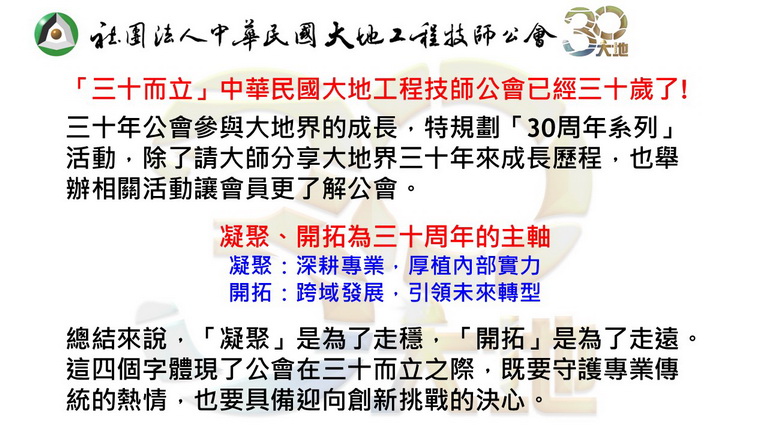 社團法人中華民國大地工程技師公會

30 大地

「三十而立」中華民國大地工程技師公會已經三十歲了!

三十年公會參與大地界的成長，特規劃「30周年系列」活動，除了請大師分享大地界三十年來成長歷程，也舉辦相關活動讓會員更了解公會。

凝聚、開拓為三十周年的主軸

凝聚：深耕專業，厚植內部實力

開拓：跨域發展，引領未來轉型

總結來說，「凝聚」是為了走穩，「開拓」是為了走遠。這四個字體現了公會在三十而立之際，既要守護專業傳統的熱情，也要具備迎向創新挑戰的決心。